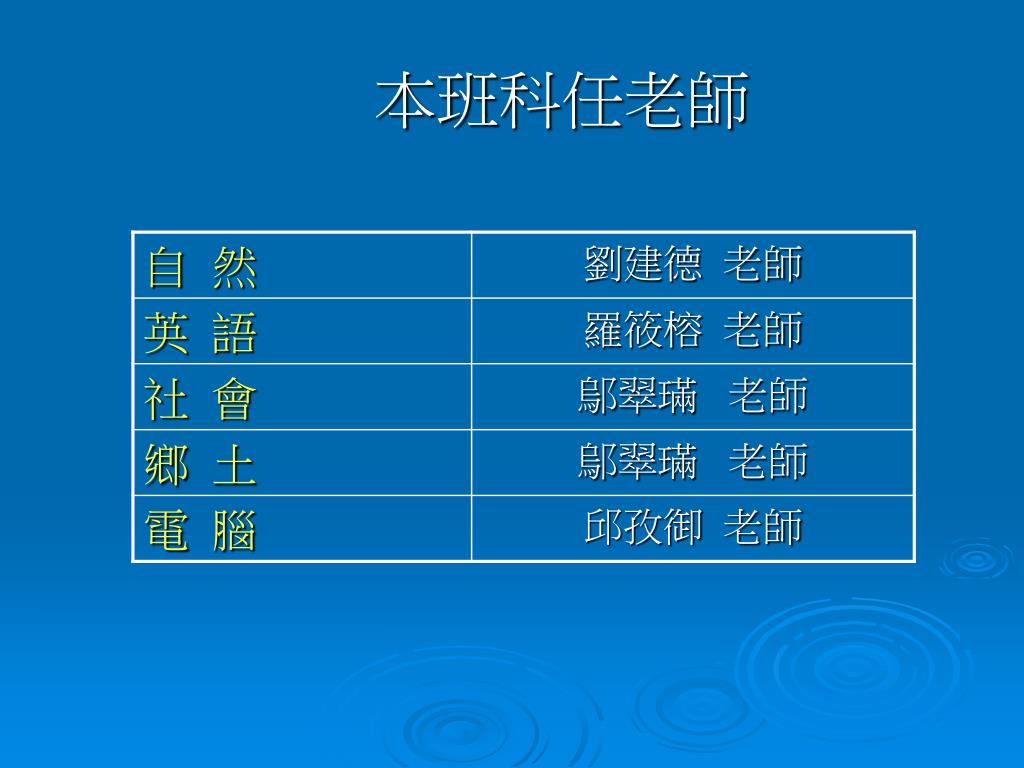 本班科任老師

| 自 然 | 劉建德 老師 |
|---|---|
| 英 語 | 羅筱榕 老師 |
| 社 會 | 鄔翠璊 老師 |
| 鄉 土 | 鄔翠璊 老師 |
| 電 腦 | 邱孜御 老師 |